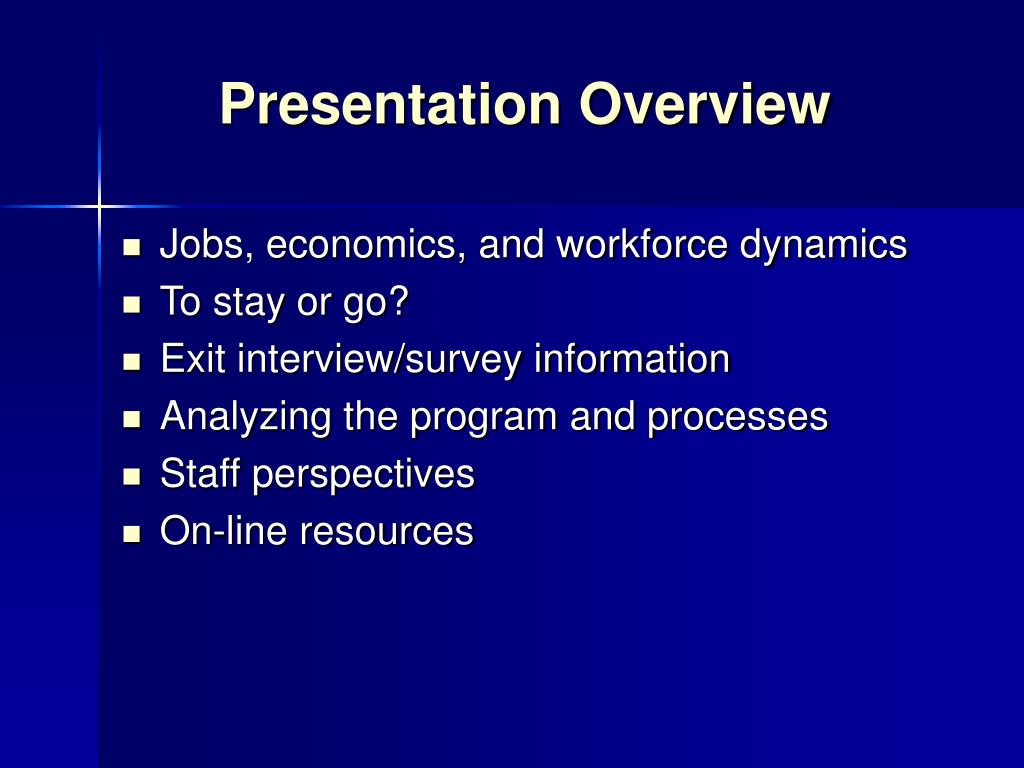 Presentation Overview

- Jobs, economics, and workforce dynamics
- To stay or go?
- Exit interview/survey information
- Analyzing the program and processes
- Staff perspectives
- On-line resources